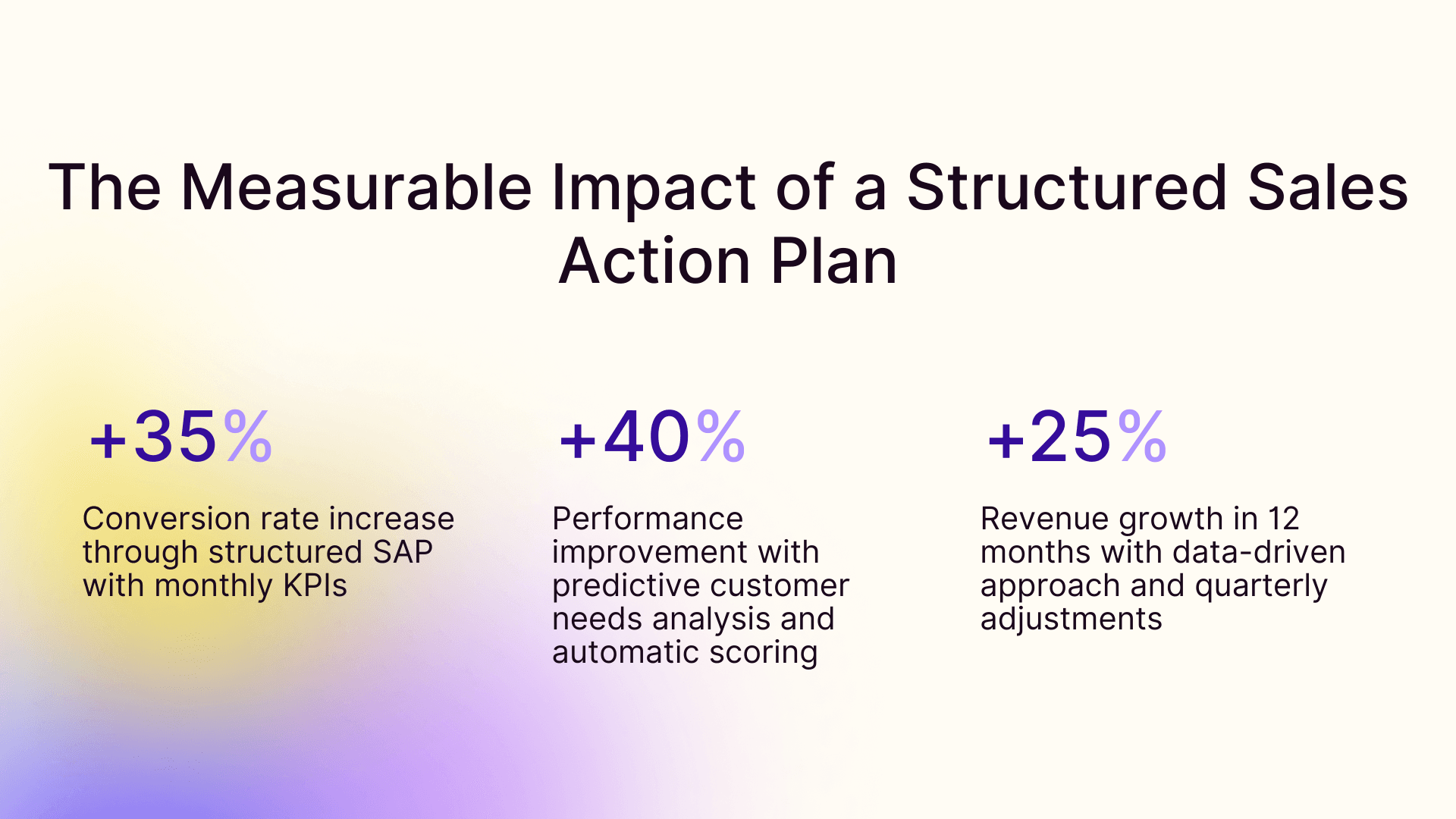 The Measurable Impact of a Structured Sales Action Plan

+35%

Conversion rate increase through structured SAP with monthly KPIs

+40%

Performance improvement with predictive customer needs analysis and automatic scoring

+25%

Revenue growth in 12 months with data-driven approach and quarterly adjustments